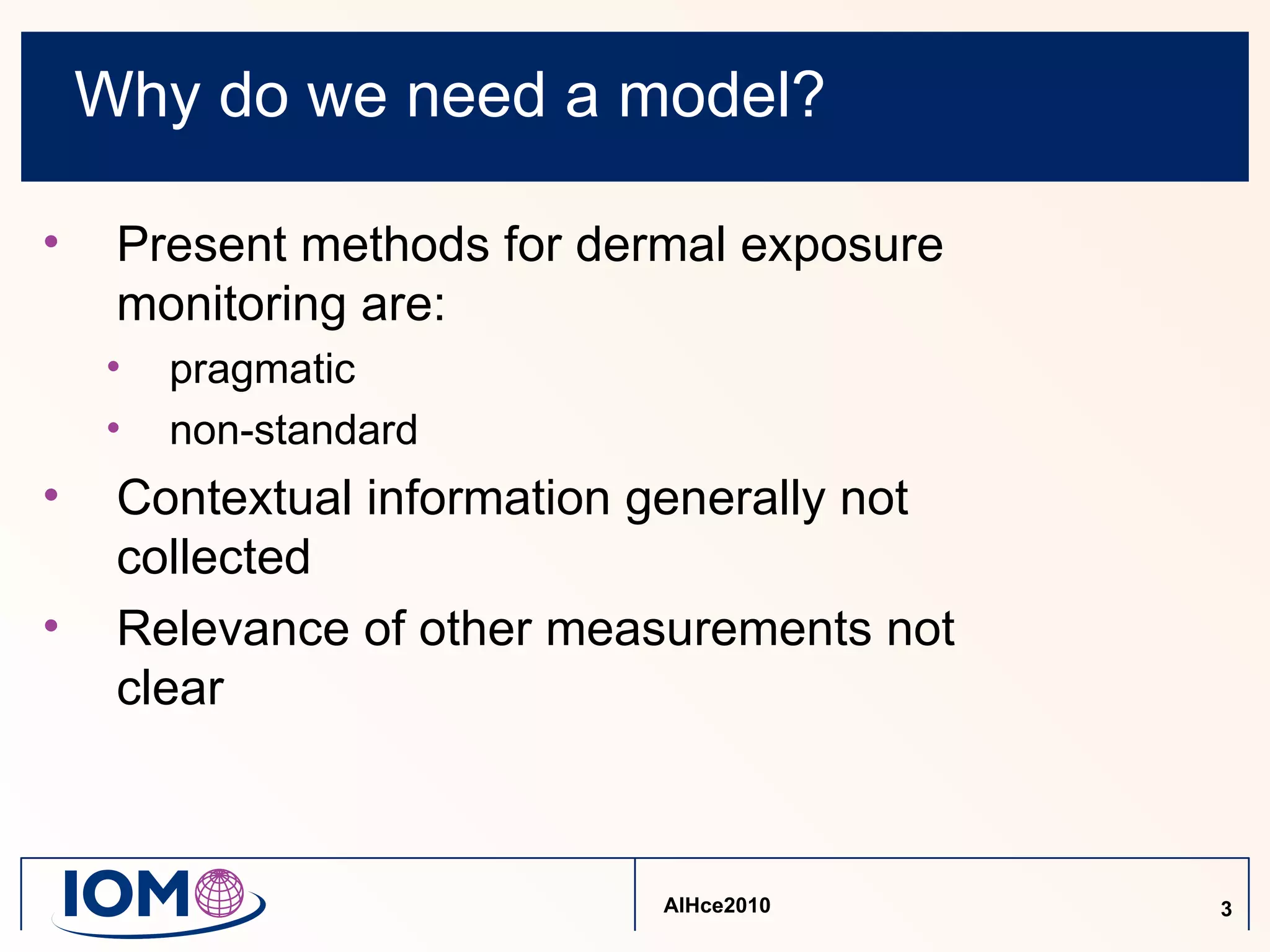 Why do we need a model?

• Present methods for dermal exposure monitoring are:
  • pragmatic
  • non-standard
• Contextual information generally not collected
• Relevance of other measurements not clear

IOM

AIHce2010

3